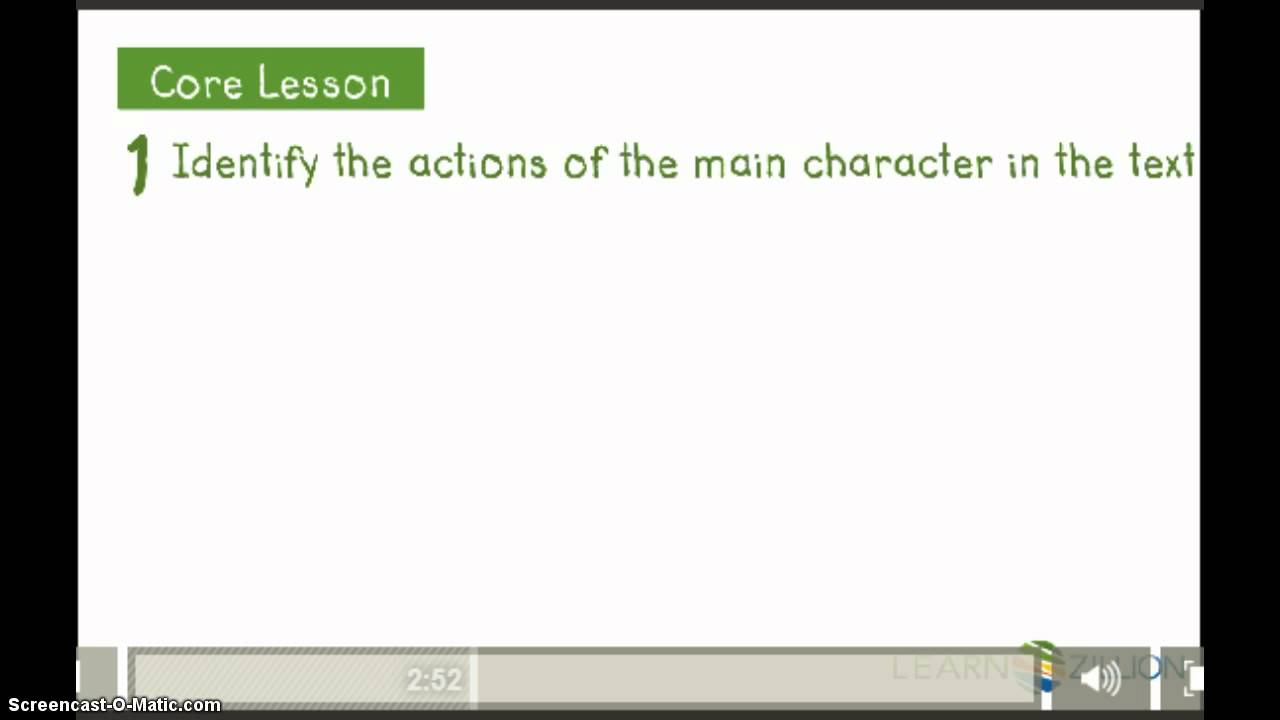 Core Lesson

1 Identify the actions of the main character in the text

2:52

LEARNZILLION

Screencast-O-Matic.com